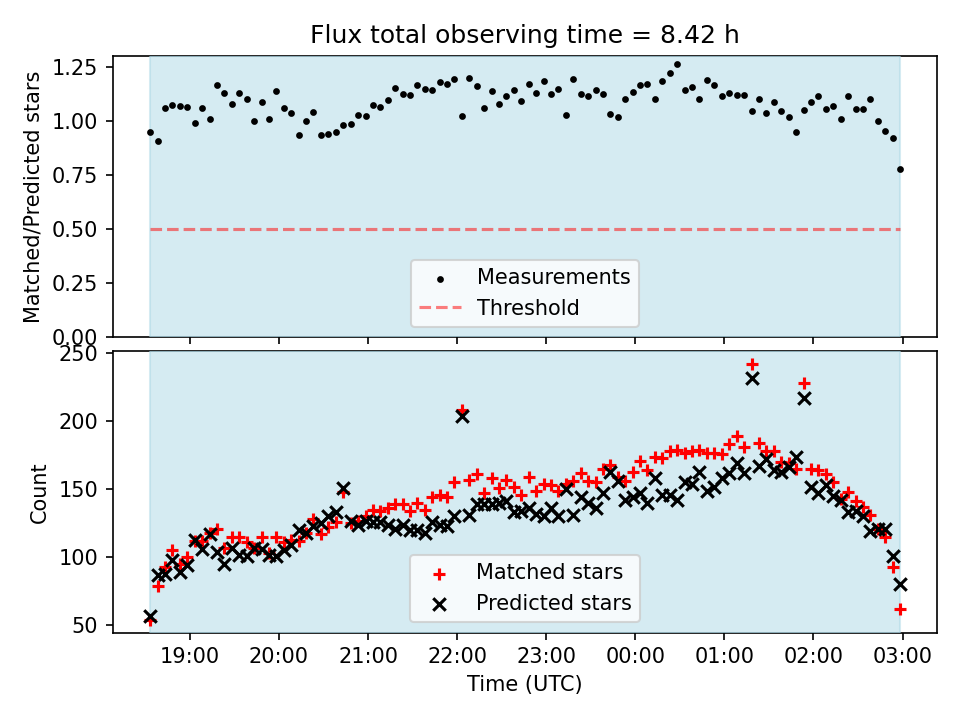 Flux total observing time = 8.42 h

Matched/Predicted stars

1.25
1.00
0.75
0.50
0.25
0.00

Measurements
Threshold

Count

250
200
150
100
50

Matched stars
Predicted stars

19:00
20:00
21:00
22:00
23:00
00:00
01:00
02:00
03:00

Time (UTC)